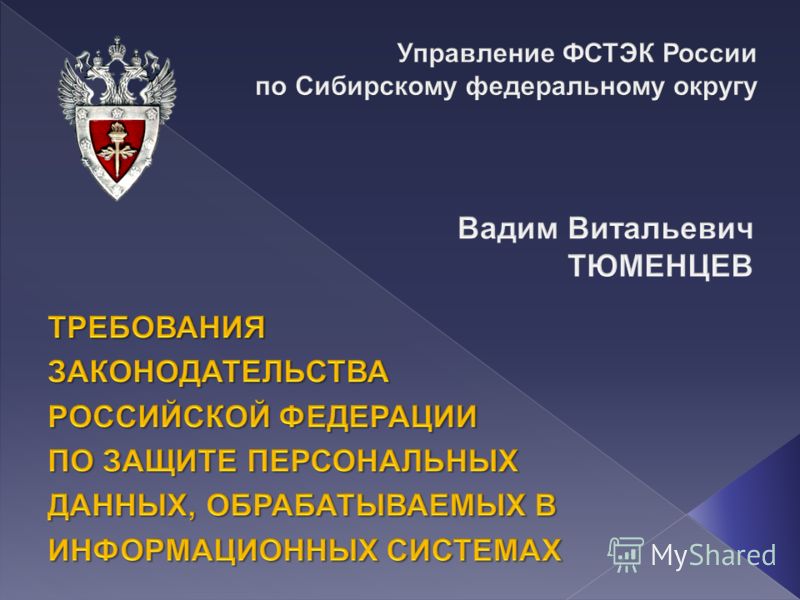 Управление ФСТЭК России
по Сибирскому федеральному округу

Вадим Витальевич
ТЮМЕНЦЕВ

ТРЕБОВАНИЯ ЗАКОНОДАТЕЛЬСТВА РОССИЙСКОЙ ФЕДЕРАЦИИ ПО ЗАЩИТЕ ПЕРСОНАЛЬНЫХ ДАННЫХ, ОБРАБАТЫВАЕМЫХ В ИНФОРМАЦИОННЫХ СИСТЕМАХ

MyShared